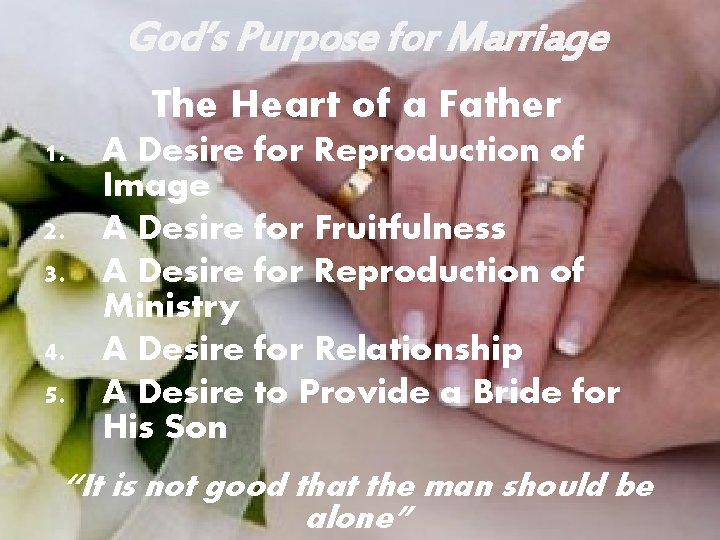 God's Purpose for Marriage

The Heart of a Father

1. A Desire for Reproduction of Image
2. A Desire for Fruitfulness
3. A Desire for Reproduction of Ministry
4. A Desire for Relationship
5. A Desire to Provide a Bride for His Son

"It is not good that the man should be alone"